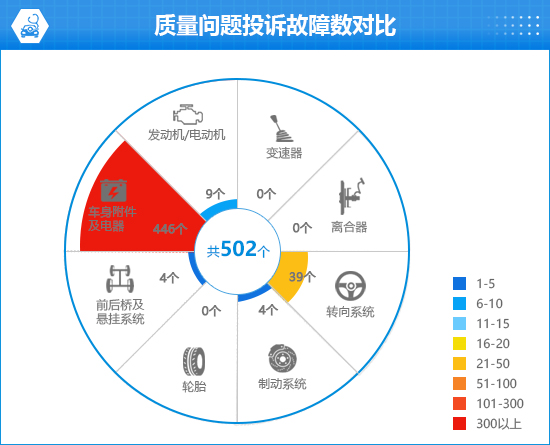 质量问题投诉故障数对比

发动机/电动机
9个

变速器
0个

离合器
0个

转向系统
39个

制动系统
4个

轮胎
0个

前后桥及悬挂系统
4个

车身附件及电器
446个

共502个

1-5
6-10
11-15
16-20
21-50
51-100
101-300
300以上